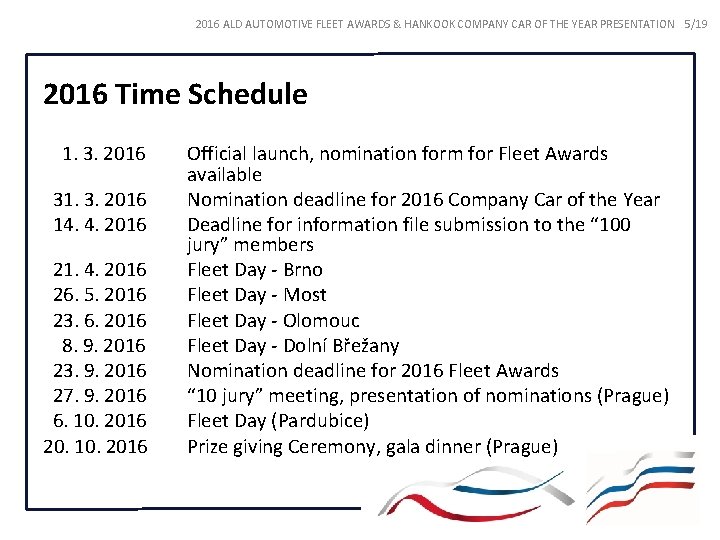 2016 ALD AUTOMOTIVE FLEET AWARDS & HANKOOK COMPANY CAR OF THE YEAR PRESENTATION 5/19

2016 Time Schedule

| | |
|---|---|
| 1. 3. 2016 | Official launch, nomination form for Fleet Awards available |
| 31. 3. 2016 | Nomination deadline for 2016 Company Car of the Year |
| 14. 4. 2016 | Deadline for information file submission to the “100 jury” members |
| 21. 4. 2016 | Fleet Day - Brno |
| 26. 5. 2016 | Fleet Day - Most |
| 23. 6. 2016 | Fleet Day - Olomouc |
| 8. 9. 2016 | Fleet Day - Dolní Břežany |
| 23. 9. 2016 | Nomination deadline for 2016 Fleet Awards |
| 27. 9. 2016 | “10 jury” meeting, presentation of nominations (Prague) |
| 6. 10. 2016 | Fleet Day (Pardubice) |
| 20. 10. 2016 | Prize giving Ceremony, gala dinner (Prague) |